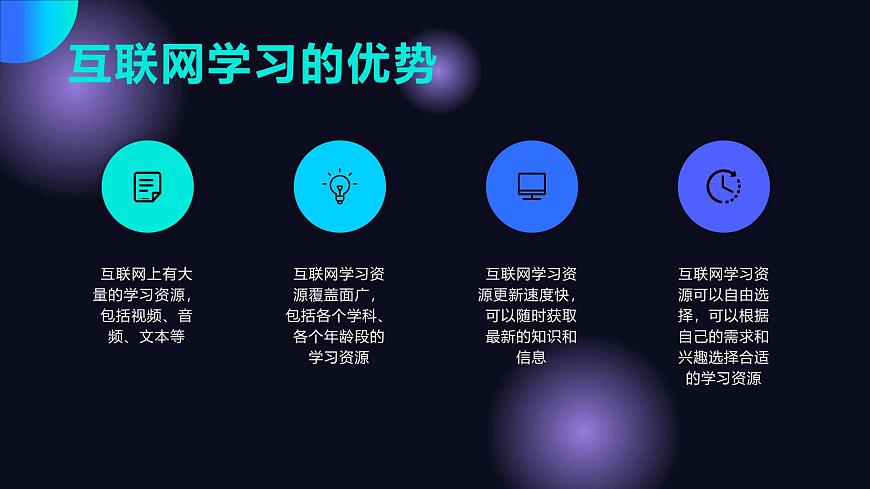 互联网学习的优势

互联网上有大量的学习资源，包括视频、音频、文本等

互联网学习资源覆盖面广，包括各个学科、各个年龄段的学习资源

互联网学习资源更新速度快，可以随时获取最新的知识和信息

互联网学习资源可以自由选择，可以根据自己的需求和兴趣选择合适的学习资源